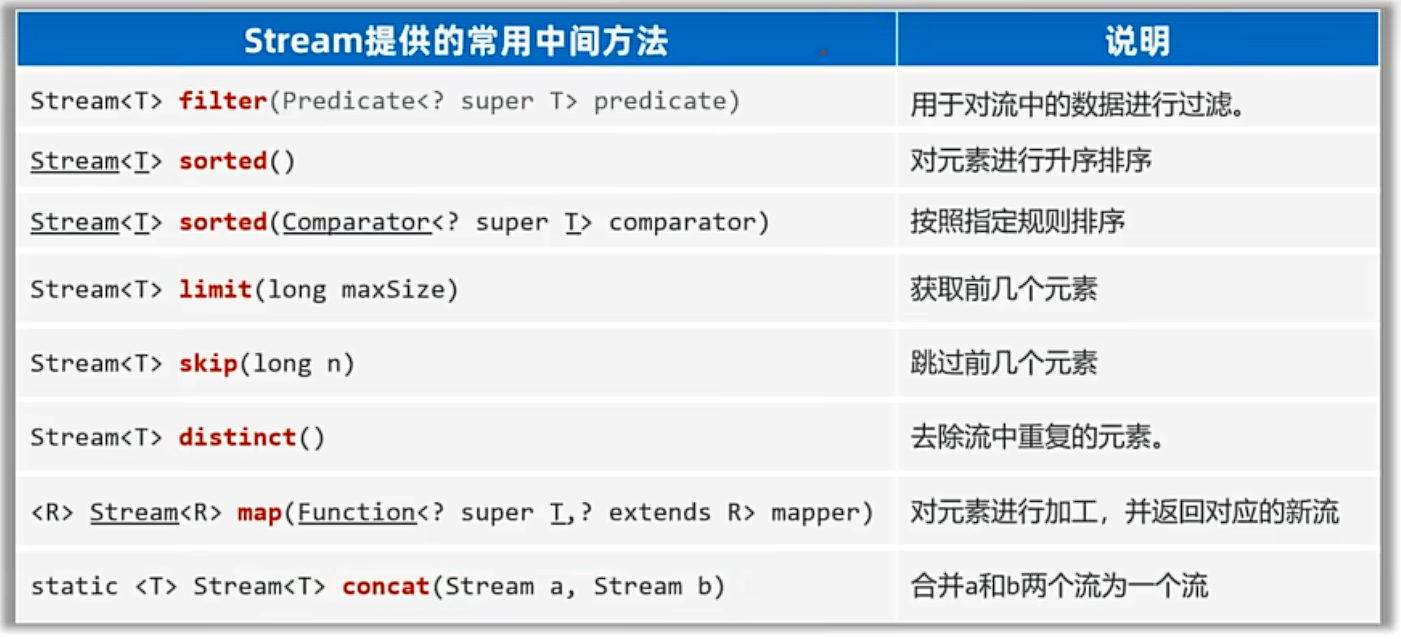 | Stream提供的常用中间方法 | 说明 |
|---|---|
| Stream<T> filter(Predicate<? super T> predicate) | 用于对流中的数据进行过滤。 |
| Stream<T> sorted() | 对元素进行升序排序 |
| Stream<T> sorted(Comparator<? super T> comparator) | 按照指定规则排序 |
| Stream<T> limit(long maxSize) | 获取前几个元素 |
| Stream<T> skip(long n) | 跳过前几个元素 |
| Stream<T> distinct() | 去除流中重复的元素。 |
| <R> Stream<R> map(Function<? super T,? extends R> mapper) | 对元素进行加工，并返回对应的新流 |
| static <T> Stream<T> concat(Stream a, Stream b) | 合并a和b两个流为一个流 |